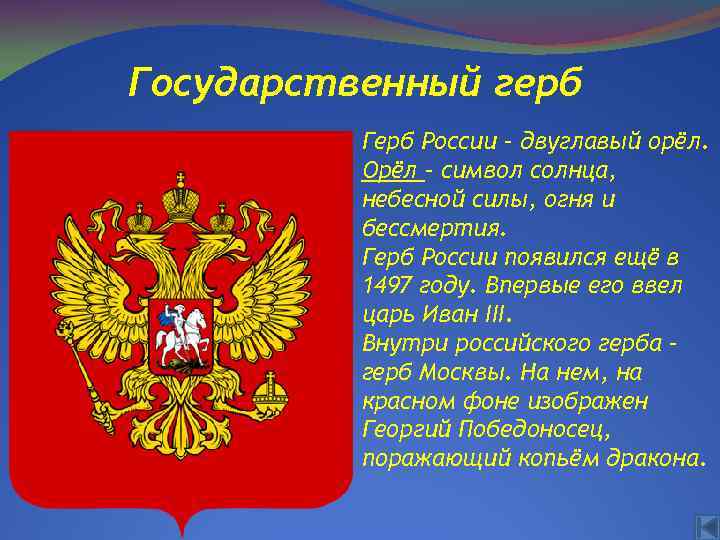 Государственный герб

Герб России - двуглавый орёл. Орёл - символ солнца, небесной силы, огня и бессмертия.
Герб России появился ещё в 1497 году. Впервые его ввел царь Иван III.
Внутри российского герба - герб Москвы. На нем, на красном фоне изображен Георгий Победоносец, поражающий копьём дракона.